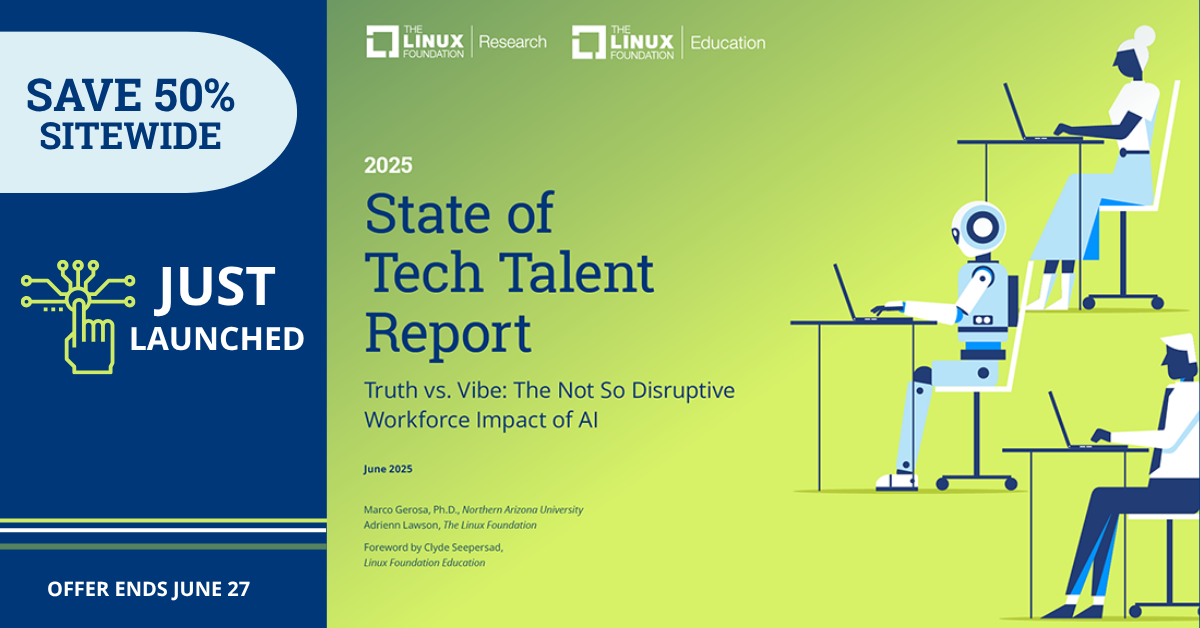 SAVE 50% SITEWIDE

JUST LAUNCHED

OFFER ENDS JUNE 27

THE LINUX FOUNDATION | Research

THE LINUX FOUNDATION | Education

2025

State of Tech Talent Report

Truth vs. Vibe: The Not So Disruptive Workforce Impact of AI

June 2025

Marco Gerosa, Ph.D., Northern Arizona University
Adrienn Lawson, The Linux Foundation

Foreword by Clyde Seepersad, Linux Foundation Education